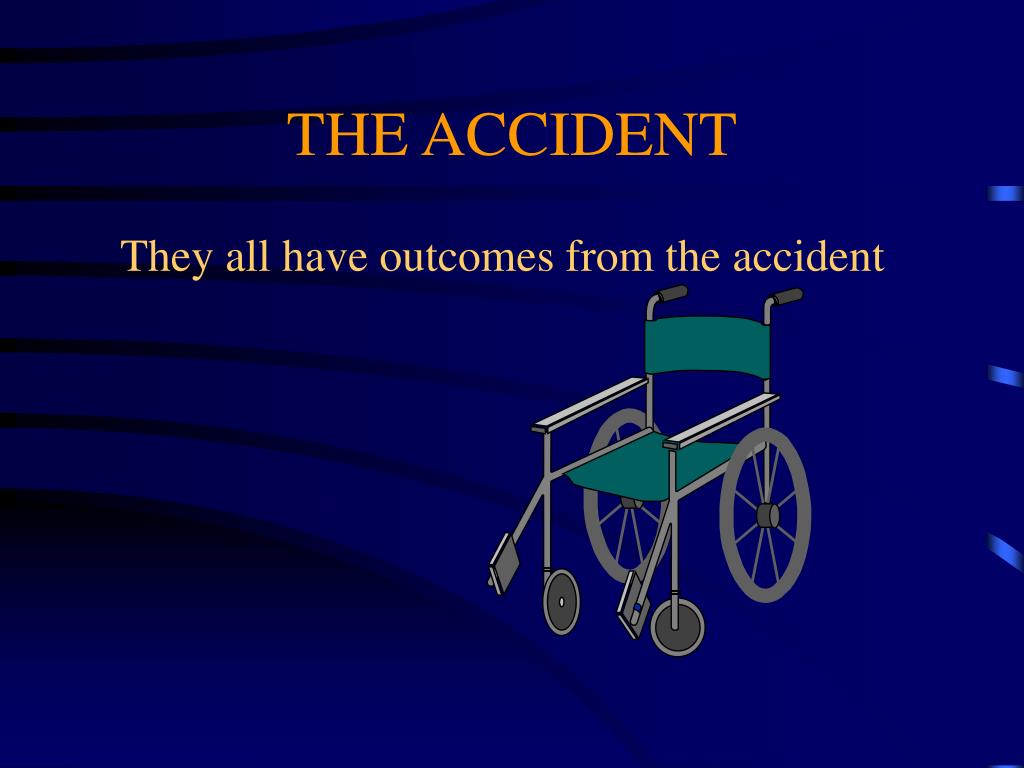 THE ACCIDENT

They all have outcomes from the accident